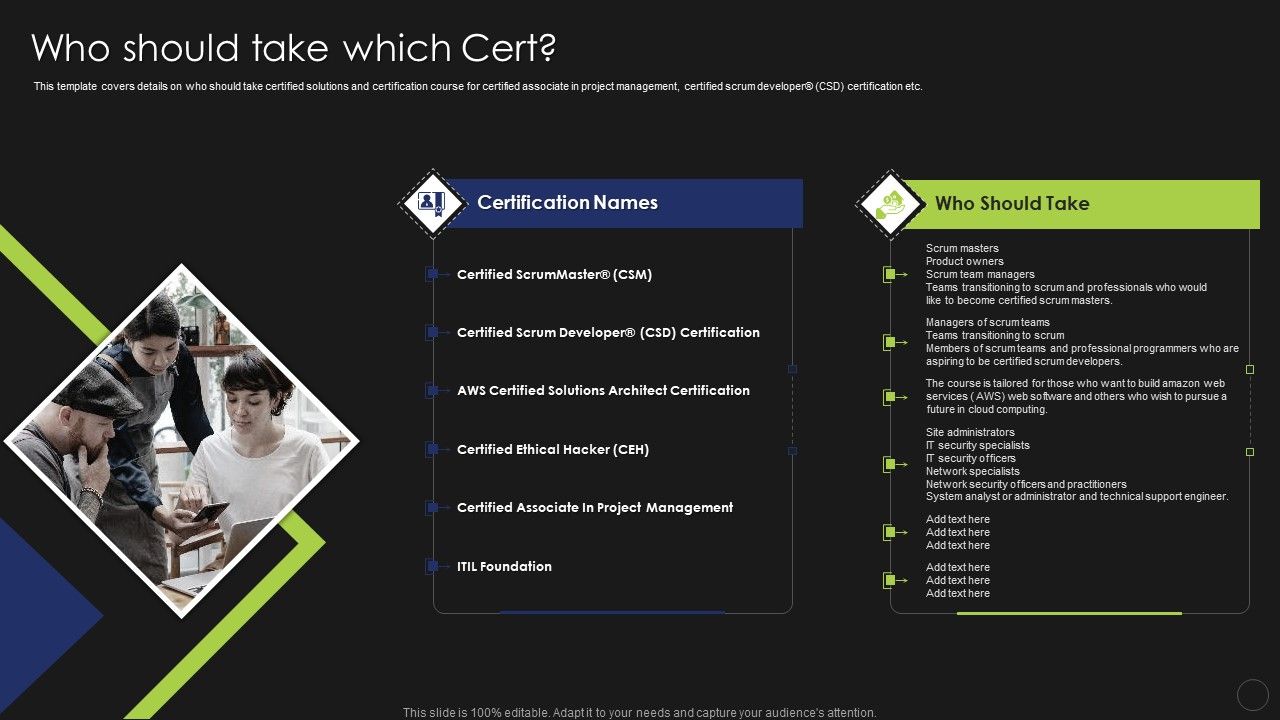 Who should take which Cert?

This template covers details on who should take certified solutions and certification course for certified associate in project management, certified scrum developer® (CSD) certification etc.

Certification Names

Certified ScrumMaster® (CSM)

Certified Scrum Developer® (CSD) Certification

AWS Certified Solutions Architect Certification

Certified Ethical Hacker (CEH)

Certified Associate In Project Management

ITIL Foundation

Who Should Take

Scrum masters
Product owners
Scrum team managers
Teams transitioning to scrum and professionals who would like to become certified scrum masters.

Managers of scrum teams
Teams transitioning to scrum
Members of scrum teams and professional programmers who are aspiring to be certified scrum developers.

The course is tailored for those who want to build amazon web services ( AWS) web software and others who wish to pursue a future in cloud computing.

Site administrators
IT security specialists
IT security officers
Network specialists
Network security officers and practitioners
System analyst or administrator and technical support engineer.

Add text here
Add text here
Add text here

Add text here
Add text here
Add text here

This slide is 100% editable. Adapt it to your needs and capture your audience's attention.